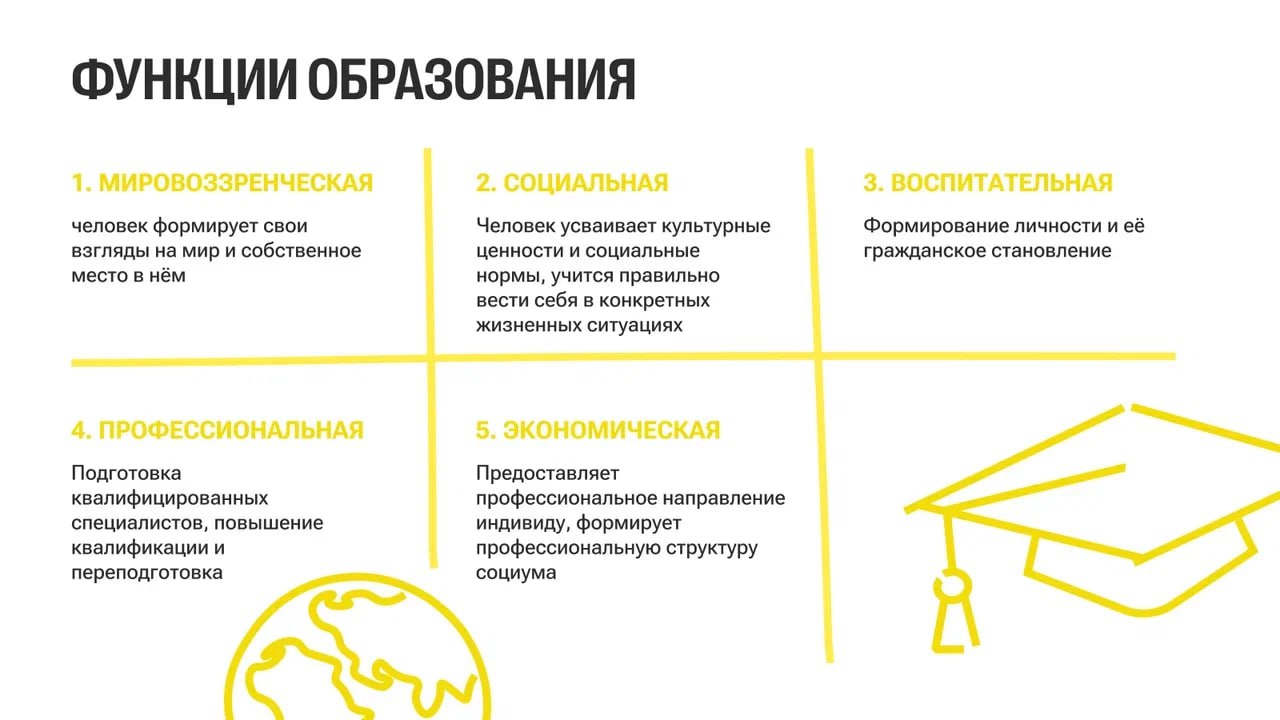 ФУНКЦИИ ОБРАЗОВАНИЯ

1. МИРОВОЗЗРЕНЧЕСКАЯ

человек формирует свои взгляды на мир и собственное место в нём

2. СОЦИАЛЬНАЯ

Человек усваивает культурные ценности и социальные нормы, учится правильно вести себя в конкретных жизненных ситуациях

3. ВОСПИТАТЕЛЬНАЯ

Формирование личности и её гражданское становление

4. ПРОФЕССИОНАЛЬНАЯ

Подготовка квалифицированных специалистов, повышение квалификации и переподготовка

5. ЭКОНОМИЧЕСКАЯ

Предоставляет профессиональное направление индивиду, формирует профессиональную структуру социума